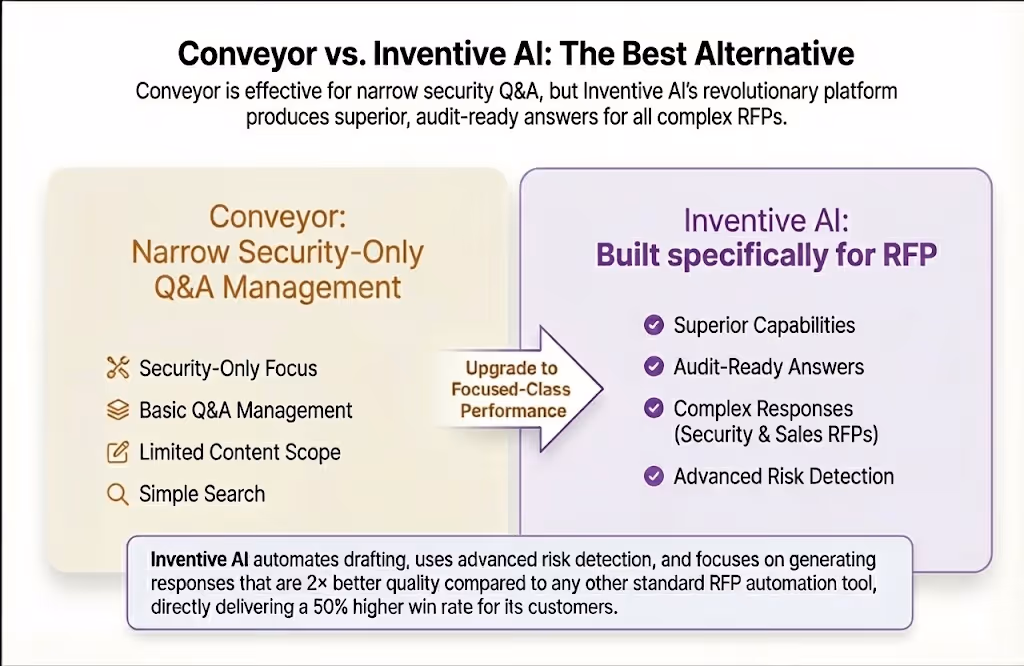 Conveyor vs. Inventive AI: The Best Alternative

Conveyor is effective for narrow security Q&A, but Inventive AI's revolutionary platform produces superior, audit-ready answers for all complex RFPs.

Conveyor: Narrow Security-Only Q&A Management

Security-Only Focus

Basic Q&A Management

Limited Content Scope

Simple Search

Upgrade to Focused-Class Performance

Inventive AI: Built specifically for RFP

Superior Capabilities

Audit-Ready Answers

Complex Responses (Security & Sales RFPs)

Advanced Risk Detection

Inventive AI automates drafting, uses advanced risk detection, and focuses on generating responses that are 2× better quality compared to any other standard RFP automation tool, directly delivering a 50% higher win rate for its customers.